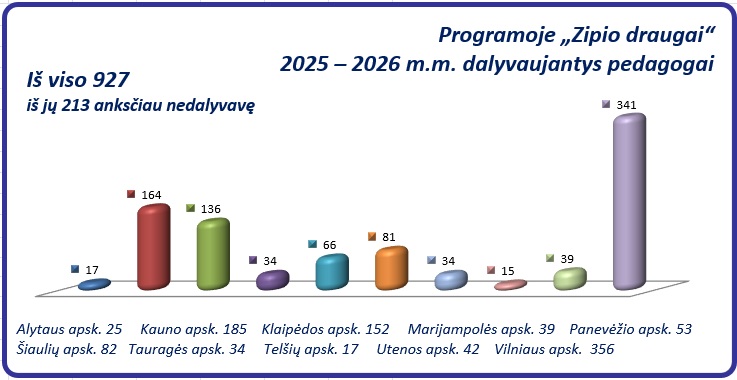 Programoje „Zipio draugai“
2025 – 2026 m.m. dalyvaujantys pedagogai

Iš viso 927
iš jų 213 anksčiau nedalyvavę

17
164
136
34
66
81
34
15
39
341

Alytaus apsk. 25 Kauno apsk. 185 Klaipėdos apsk. 152 Marijampolės apsk. 39 Panevėžio apsk. 53
Šiaulių apsk. 82 Tauragės apsk. 34 Telšių apsk. 17 Utenos apsk. 42 Vilniaus apsk. 356